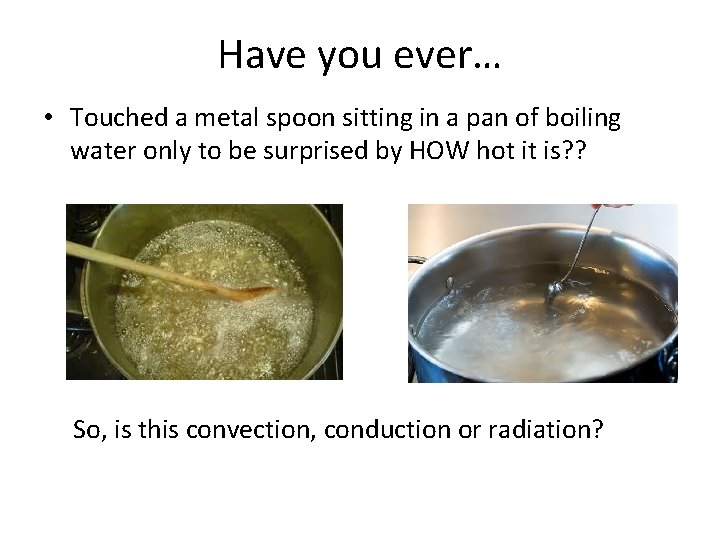 Have you ever…

• Touched a metal spoon sitting in a pan of boiling water only to be surprised by HOW hot it is??

So, is this convection, conduction or radiation?